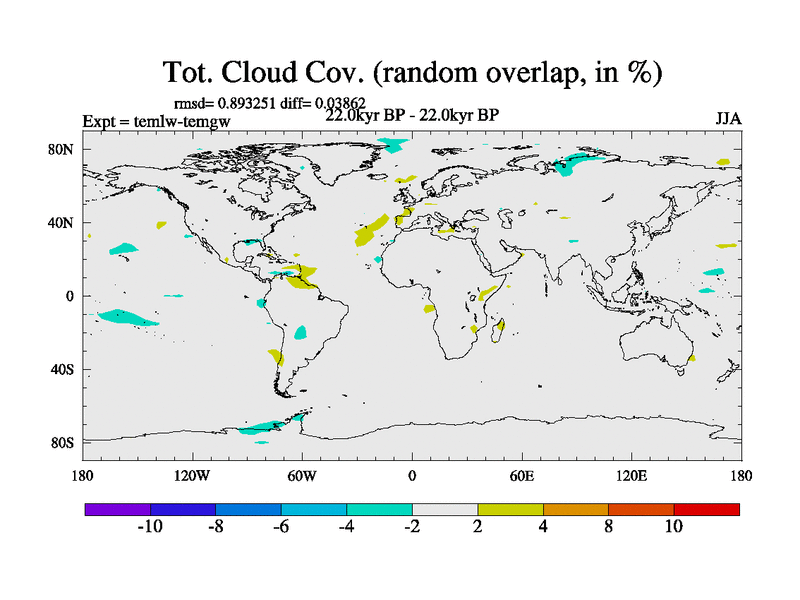 Tot. Cloud Cov. (random overlap, in %)

rmsd= 0.893251 diff= 0.03862

Expt = temlw-temgw

22.0kyr BP - 22.0kyr BP

JJA

80N

40N

0

40S

80S

180

120W

60W

0

60E

120E

180

-10

-8

-6

-4

-2

2

4

8

10